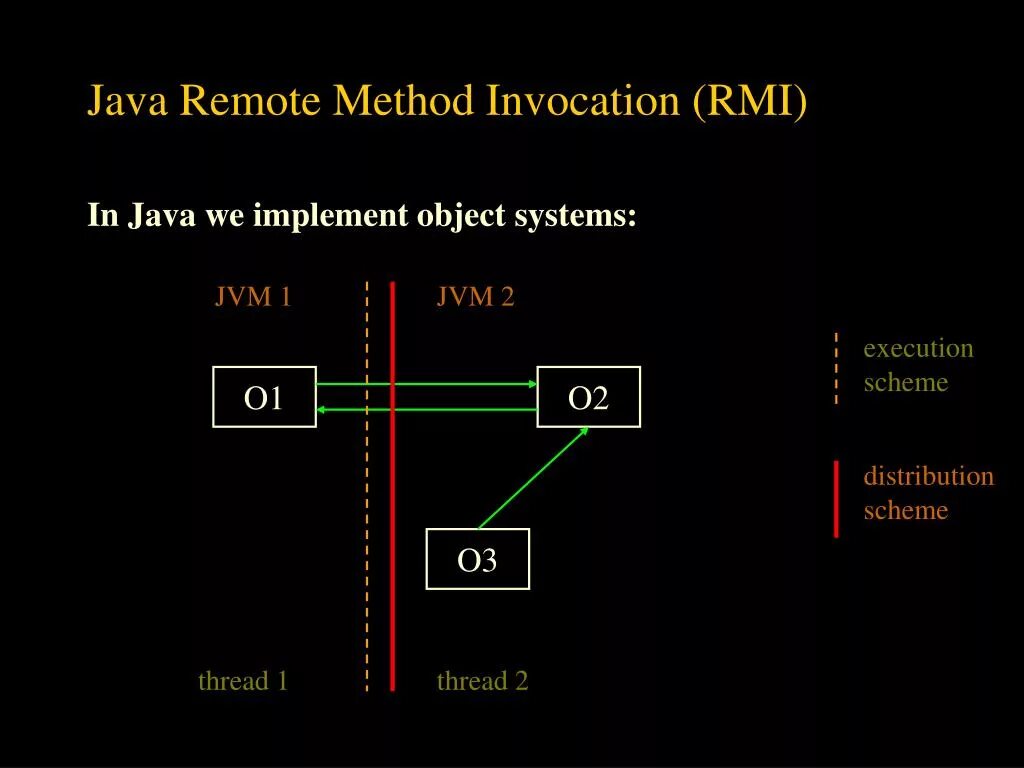 Java Remote Method Invocation (RMI)

In Java we implement object systems:

JVM 1

JVM 2

O1

O2

O3

thread 1

thread 2

execution scheme

distribution scheme